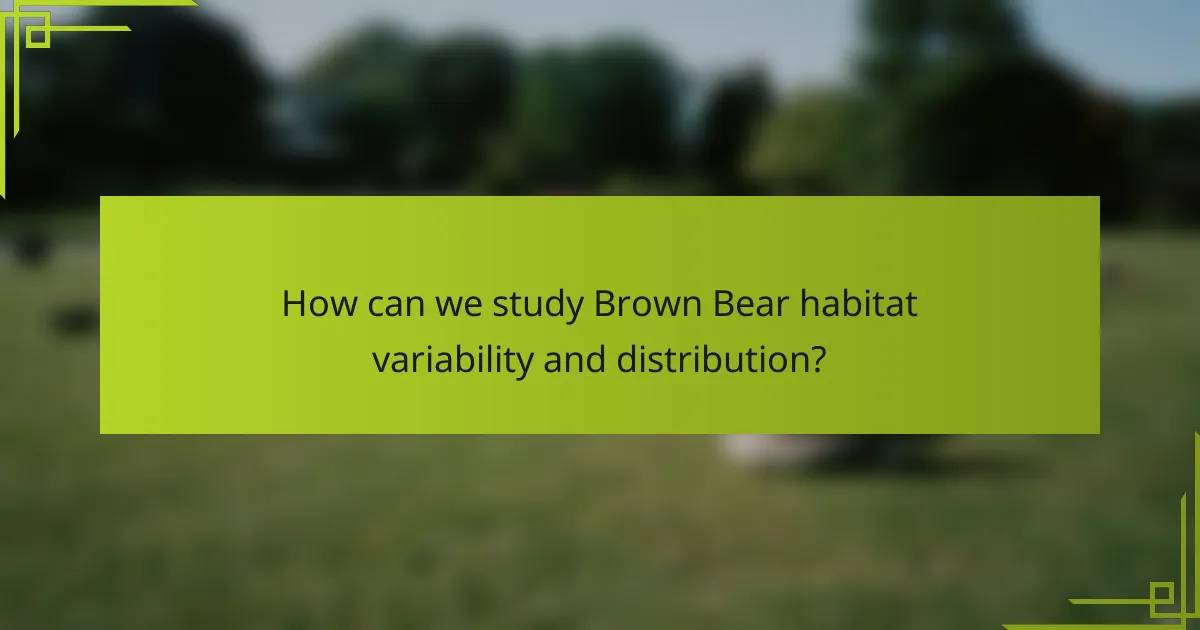 How can we study Brown Bear habitat variability and distribution?